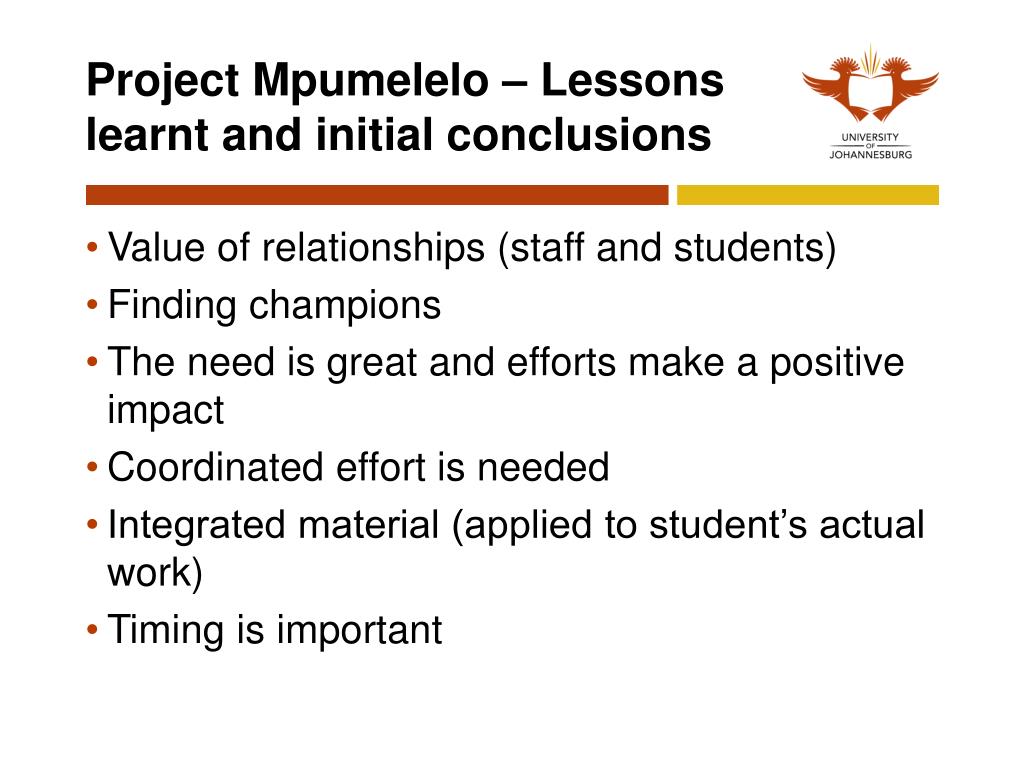 Project Mpumelelo – Lessons learnt and initial conclusions

UNIVERSITY OF JOHANNESBURG

• Value of relationships (staff and students)
• Finding champions
• The need is great and efforts make a positive impact
• Coordinated effort is needed
• Integrated material (applied to student’s actual work)
• Timing is important